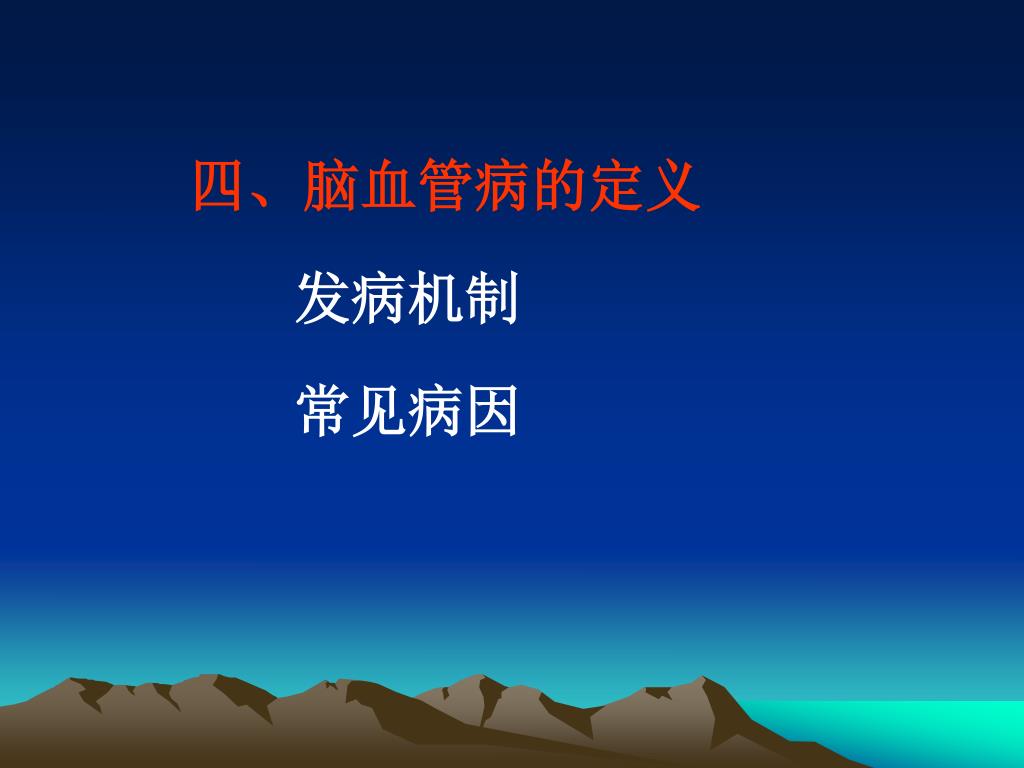 四、脑血管病的定义

发病机制

常见病因